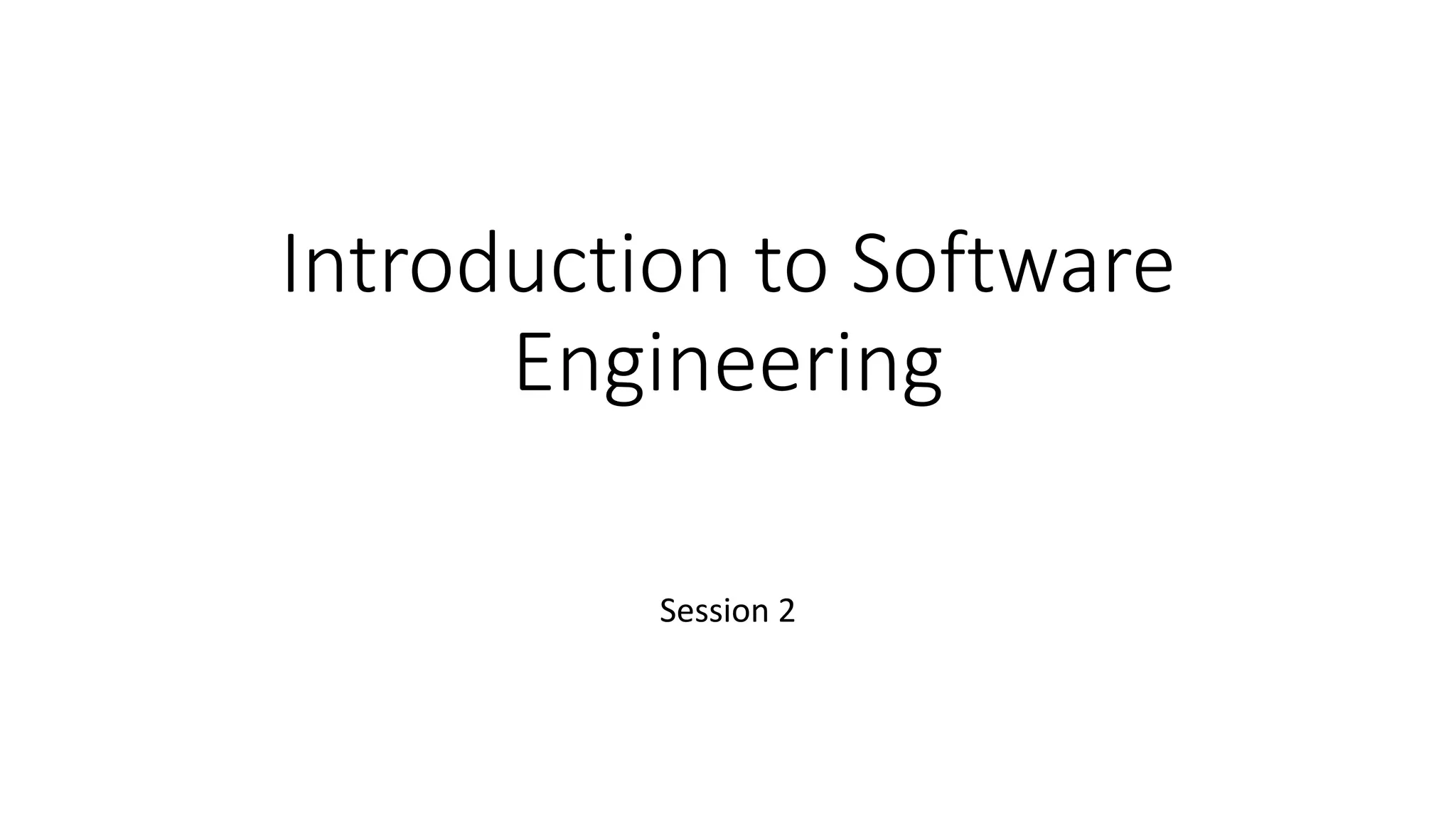 Introduction to Software Engineering

Session 2